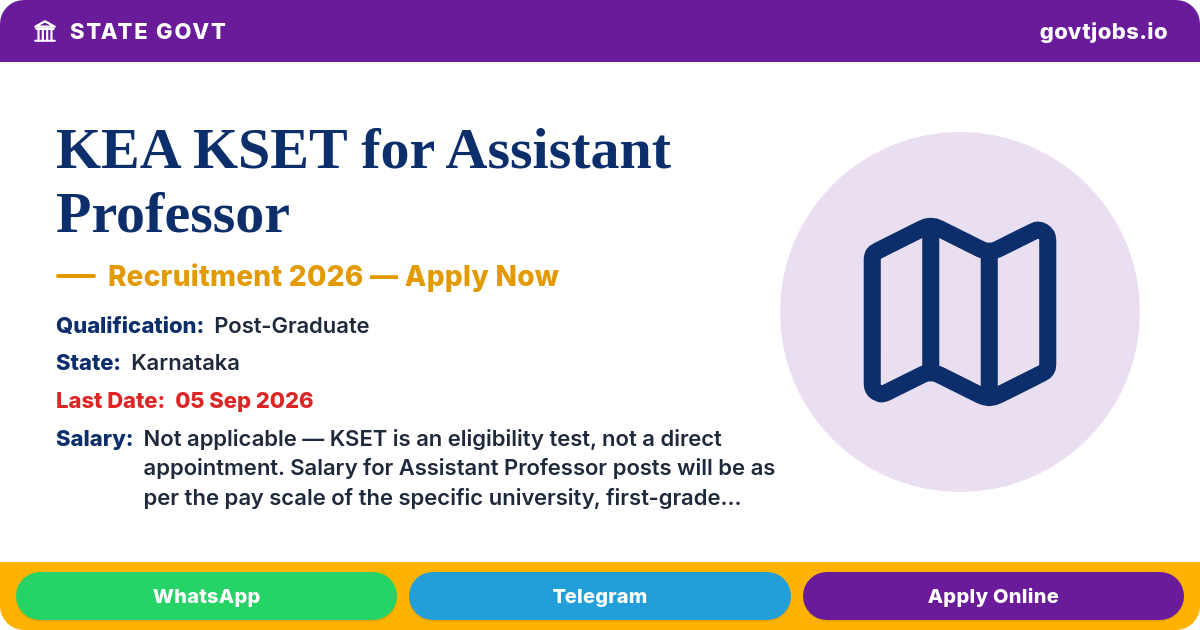 STATE GOVT

govtjobs.io

KEA KSET for Assistant Professor

— Recruitment 2026 — Apply Now

Qualification: Post-Graduate

State: Karnataka

Last Date: 05 Sep 2026

Salary: Not applicable — KSET is an eligibility test, not a direct appointment. Salary for Assistant Professor posts will be as per the pay scale of the specific university, first-grade...

WhatsApp

Telegram

Apply Online